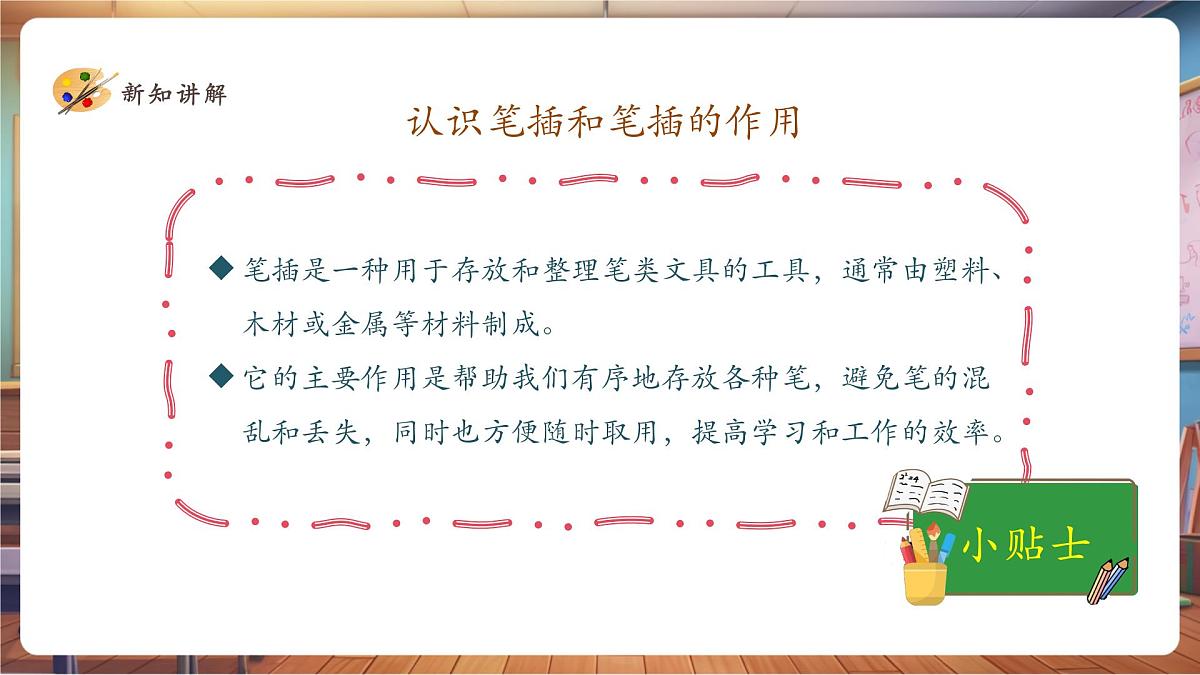 新知讲解

认识笔插和笔插的作用

◆ 笔插是一种用于存放和整理笔类文具的工具，通常由塑料、木材或金属等材料制成。

◆ 它的主要作用是帮助我们有序地存放各种笔，避免笔的混乱和丢失，同时也方便随时取用，提高学习和工作的效率。

小贴士